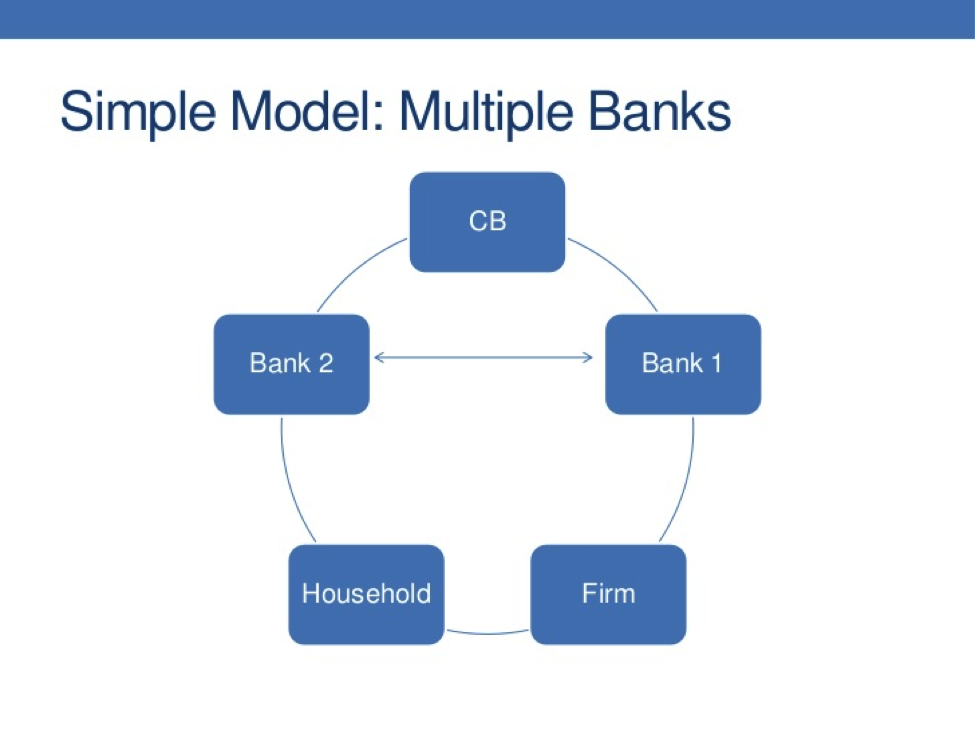 Simple Model: Multiple Banks

CB

Bank 2

Bank 1

Household

Firm